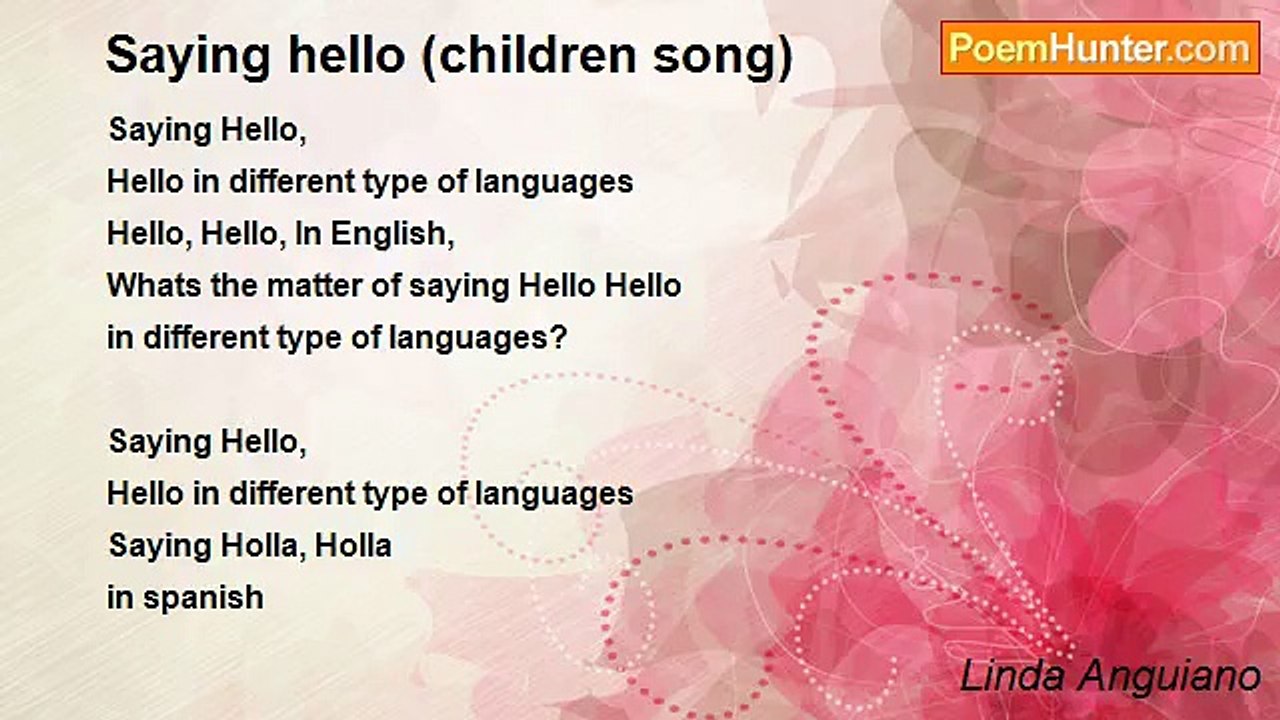 Saying hello (children song)

PoemHunter.com

Saying Hello,
Hello in different type of languages
Hello, Hello, In English,
Whats the matter of saying Hello Hello
in different type of languages?

Saying Hello,
Hello in different type of languages
Saying Holla, Holla
in spanish

Linda Anguiano